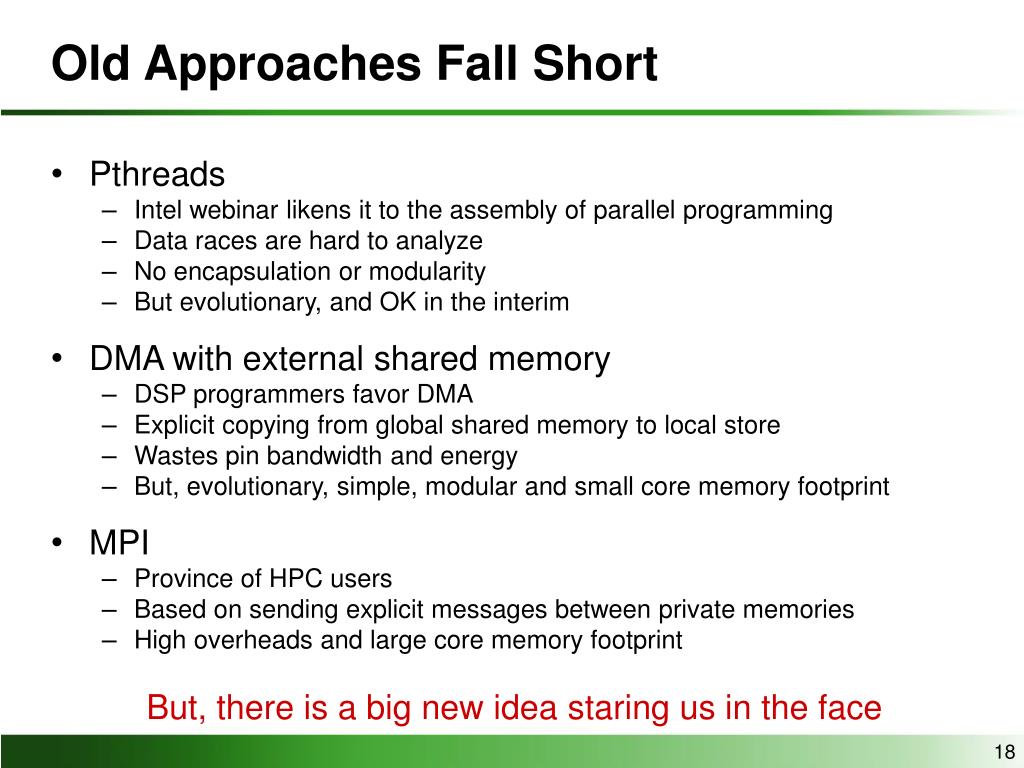 Old Approaches Fall Short

• Pthreads
– Intel webinar likens it to the assembly of parallel programming
– Data races are hard to analyze
– No encapsulation or modularity
– But evolutionary, and OK in the interim

• DMA with external shared memory
– DSP programmers favor DMA
– Explicit copying from global shared memory to local store
– Wastes pin bandwidth and energy
– But, evolutionary, simple, modular and small core memory footprint

• MPI
– Province of HPC users
– Based on sending explicit messages between private memories
– High overheads and large core memory footprint

But, there is a big new idea staring us in the face

18